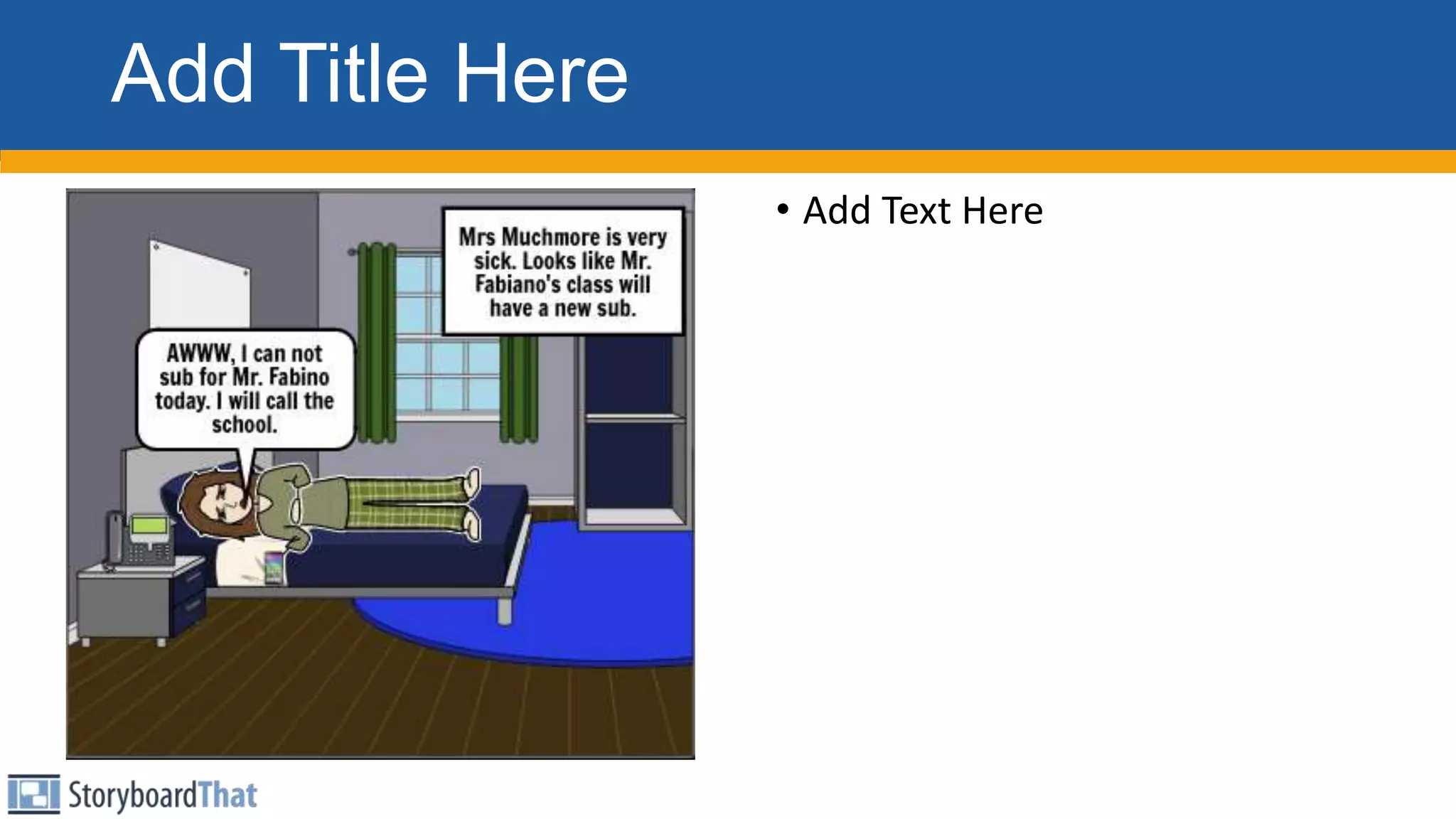 Add Title Here

Mrs Muchmore is very sick. Looks like Mr. Fabiano's class will have a new sub.

AWWW, I can not sub for Mr. Fabino today. I will call the school.

• Add Text Here

StoryboardThat